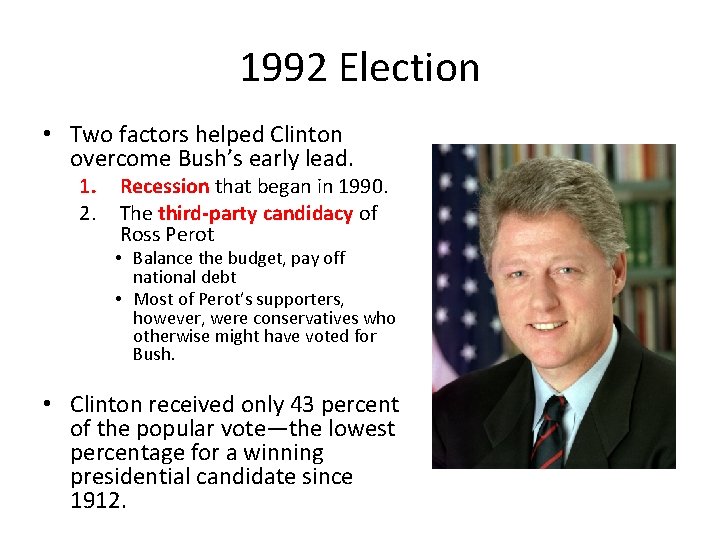 1992 Election

• Two factors helped Clinton overcome Bush's early lead.

1. Recession that began in 1990.
2. The third-party candidacy of Ross Perot
• Balance the budget, pay off national debt
• Most of Perot's supporters, however, were conservatives who otherwise might have voted for Bush.

• Clinton received only 43 percent of the popular vote—the lowest percentage for a winning presidential candidate since 1912.